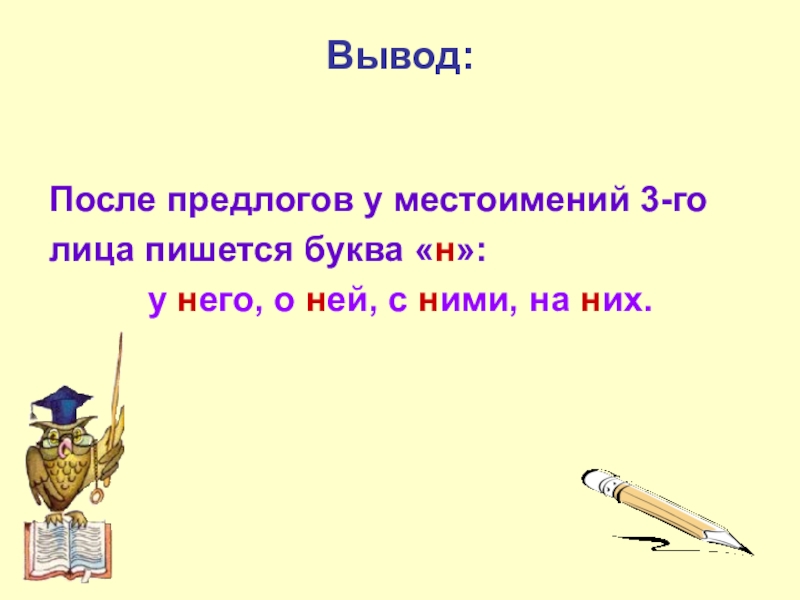 Вывод:

После предлогов у местоимений 3-го лица пишется буква «н»:

у него, о ней, с ними, на них.